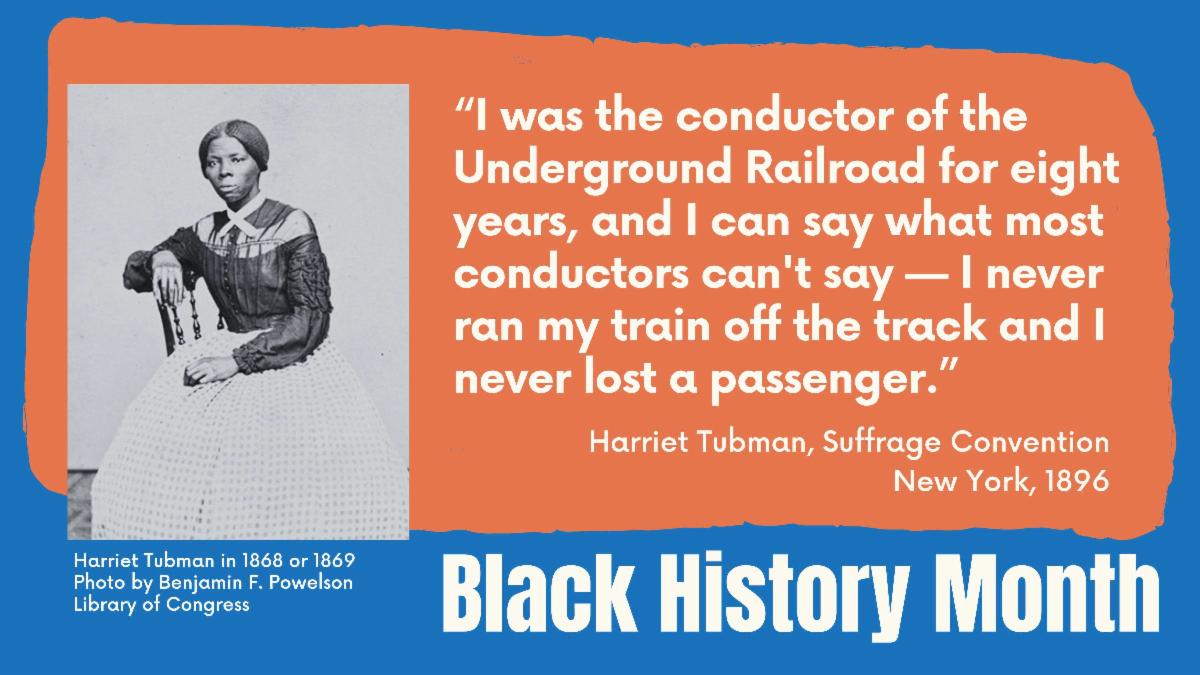 “I was the conductor of the Underground Railroad for eight years, and I can say what most conductors can't say — I never ran my train off the track and I never lost a passenger.”

Harriet Tubman, Suffrage Convention
New York, 1896

Harriet Tubman in 1868 or 1869
Photo by Benjamin F. Powelson
Library of Congress

Black History Month